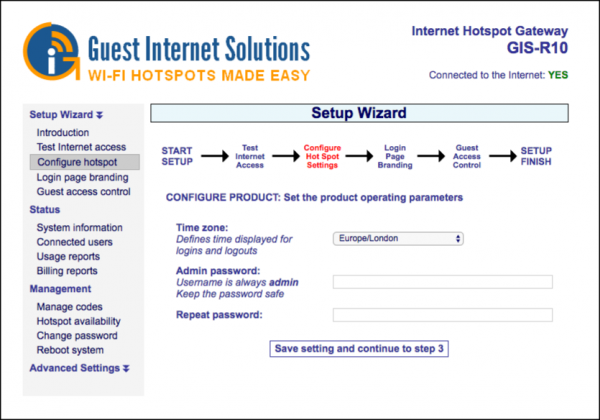 Guest Internet Solutions
WI-FI HOTSPOTS MADE EASY

Internet Hotspot Gateway
GIS-R10

Connected to the Internet: YES

Setup Wizard
Introduction
Test Internet access
Configure hotspot
Login page branding
Guest access control
Status
System information
Connected users
Usage reports
Billing reports
Management
Manage codes
Hotspot availability
Change password
Reboot system
Advanced Settings

Setup Wizard

START SETUP → Test Internet Access → Configure Hot Spot Settings → Login Page Branding → Guest Access Control → SETUP FINISH

CONFIGURE PRODUCT: Set the product operating parameters

Time zone:
Defines time displayed for logins and logouts
Europe/London

Admin password:
Username is always admin
Keep the password safe

Repeat password:

Save setting and continue to step 3